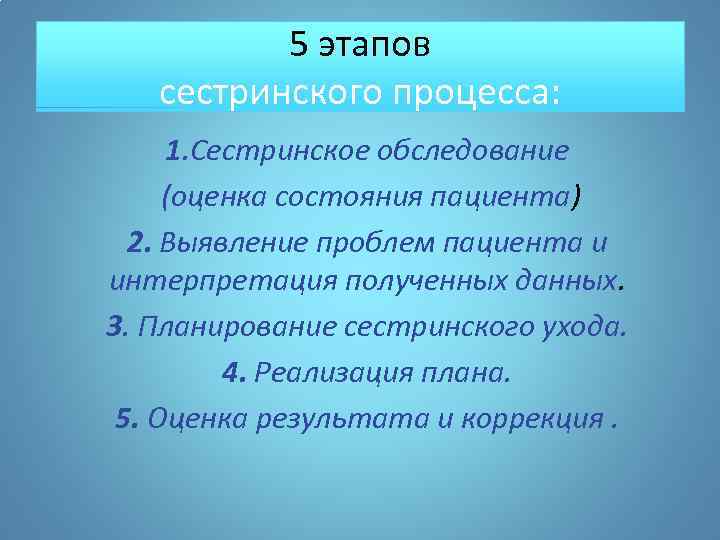 5 этапов
сестринского процесса:

1.Сестринское обследование (оценка состояния пациента)

2. Выявление проблем пациента и интерпретация полученных данных.

3. Планирование сестринского ухода.

4. Реализация плана.

5. Оценка результата и коррекция .